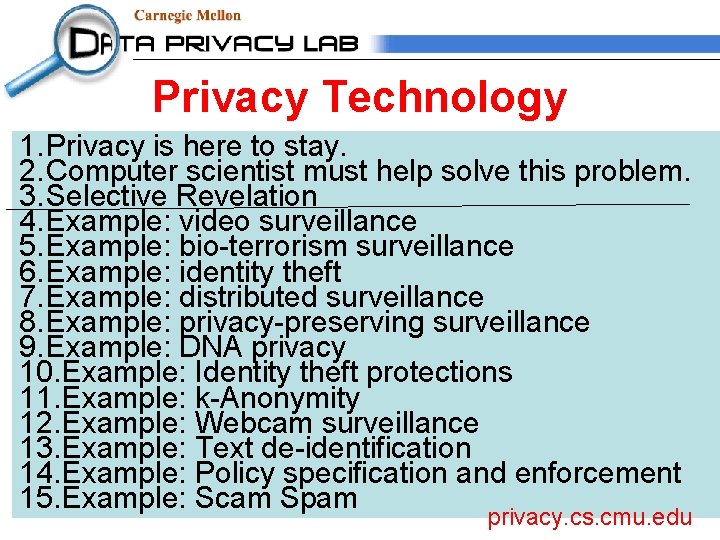 Carnegie Mellon
DATA PRIVACY LAB

Privacy Technology

1.Privacy is here to stay.
2.Computer scientist must help solve this problem.
3.Selective Revelation
4.Example: video surveillance
5.Example: bio-terrorism surveillance
6.Example: identity theft
7.Example: distributed surveillance
8.Example: privacy-preserving surveillance
9.Example: DNA privacy
10.Example: Identity theft protections
11.Example: k-Anonymity
12.Example: Webcam surveillance
13.Example: Text de-identification
14.Example: Policy specification and enforcement
15.Example: Scam Spam

privacy.cs.cmu.edu